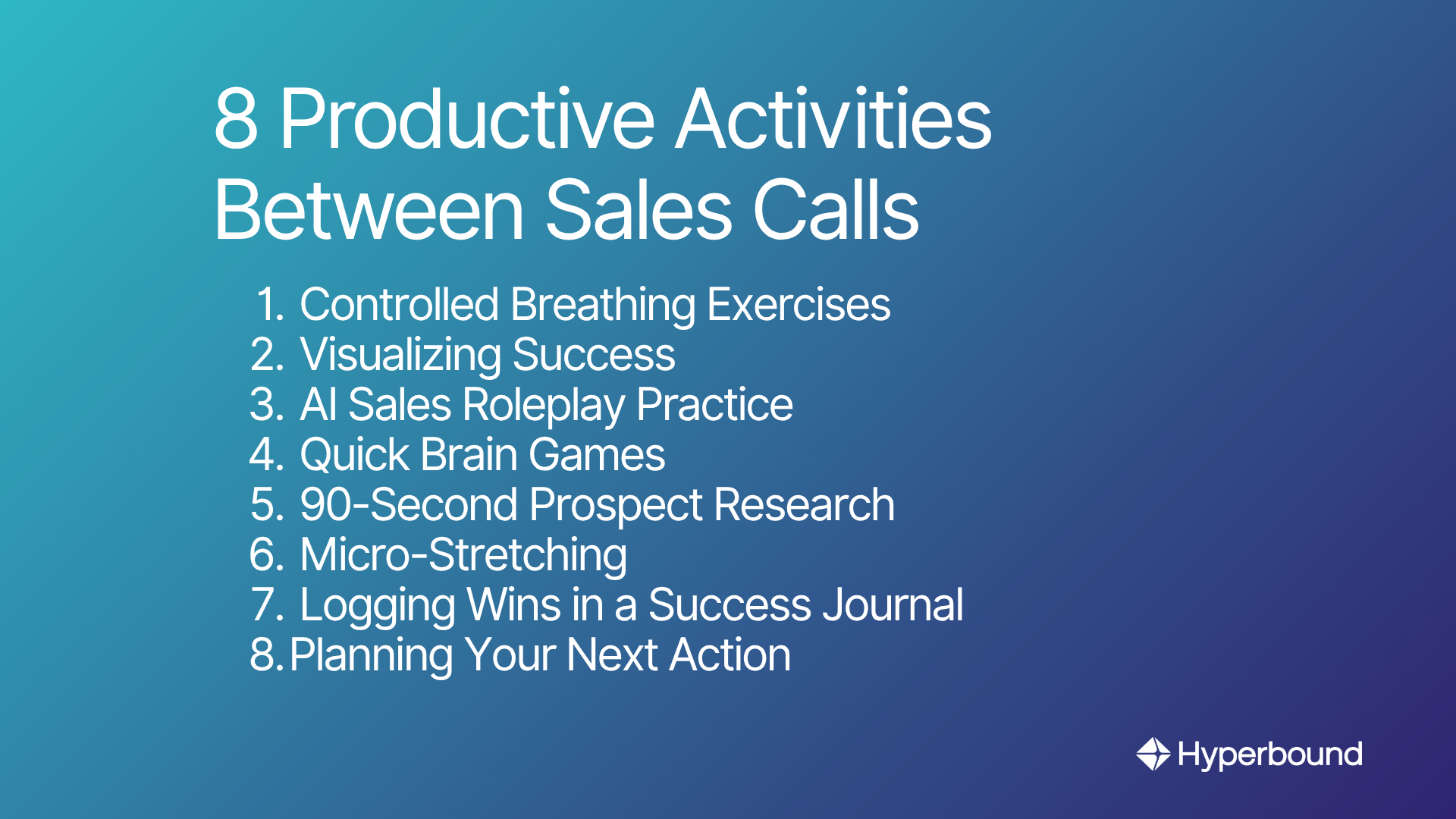 8 Productive Activities Between Sales Calls

1. Controlled Breathing Exercises
2. Visualizing Success
3. AI Sales Roleplay Practice
4. Quick Brain Games
5. 90-Second Prospect Research
6. Micro-Stretching
7. Logging Wins in a Success Journal
8. Planning Your Next Action

Hyperbound